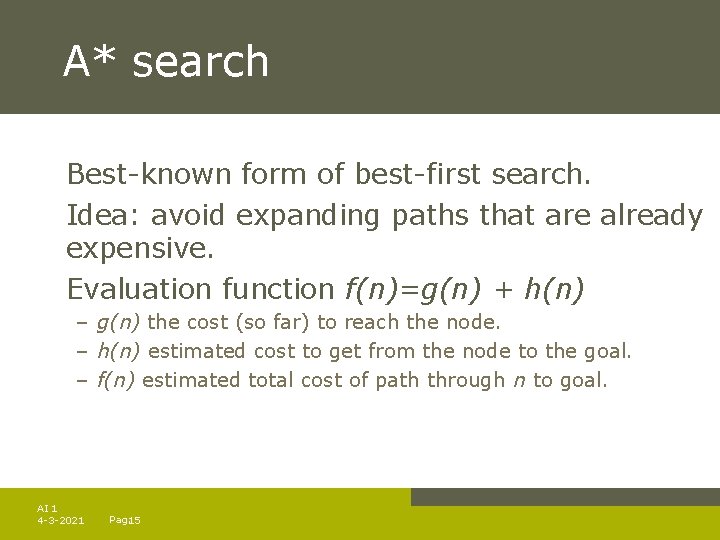 A* search

Best-known form of best-first search.

Idea: avoid expanding paths that are already expensive.

Evaluation function $f(n)=g(n) + h(n)$

– $g(n)$ the cost (so far) to reach the node.

– $h(n)$ estimated cost to get from the node to the goal.

– $f(n)$ estimated total cost of path through $n$ to goal.

AI 1
4-3-2021 Pag15